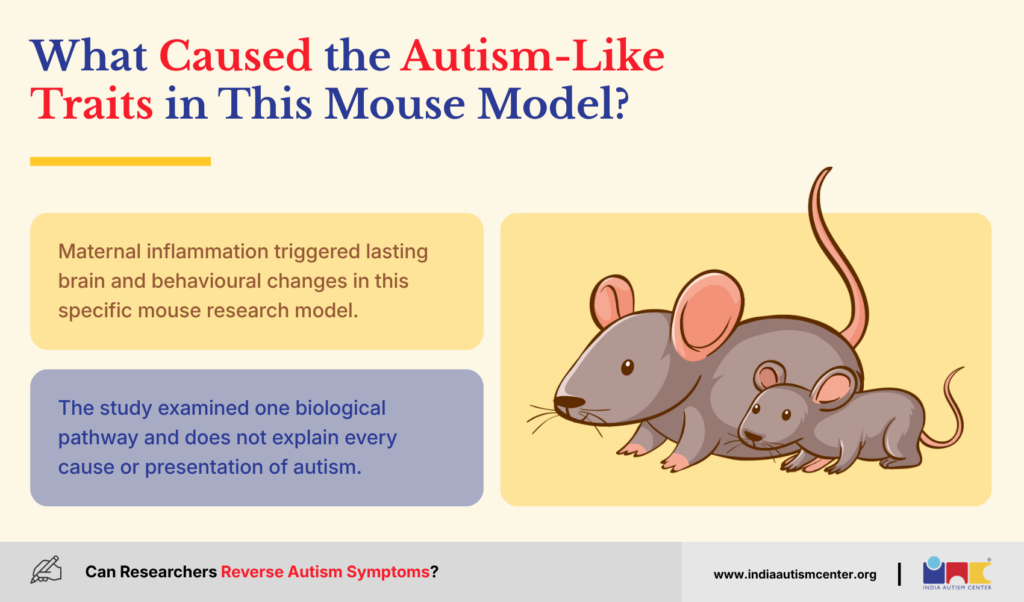 What Caused the Autism-Like Traits in This Mouse Model?

Maternal inflammation triggered lasting brain and behavioural changes in this specific mouse research model.

The study examined one biological pathway and does not explain every cause or presentation of autism.

Can Researchers Reverse Autism Symptoms?

www.indiaautismcenter.org

INDIA AUTISM CENTER